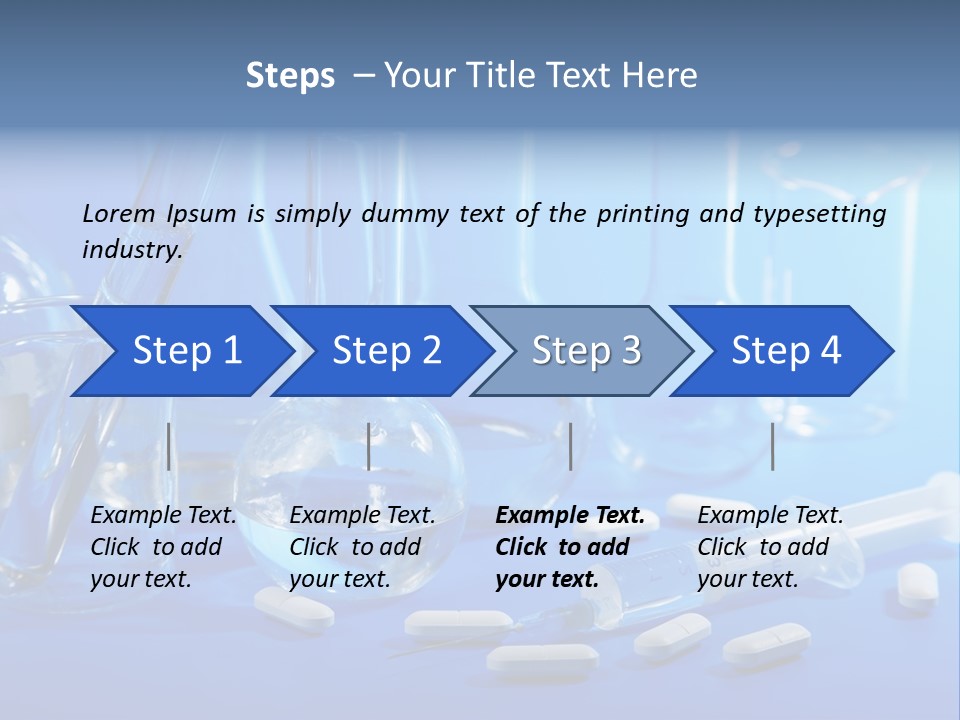 Steps – Your Title Text Here

Lorem Ipsum is simply dummy text of the printing and typesetting industry.

Step 1

Step 2

Step 3

Step 4

Example Text. Click to add your text.

Example Text. Click to add your text.

Example Text. Click to add your text.

Example Text. Click to add your text.